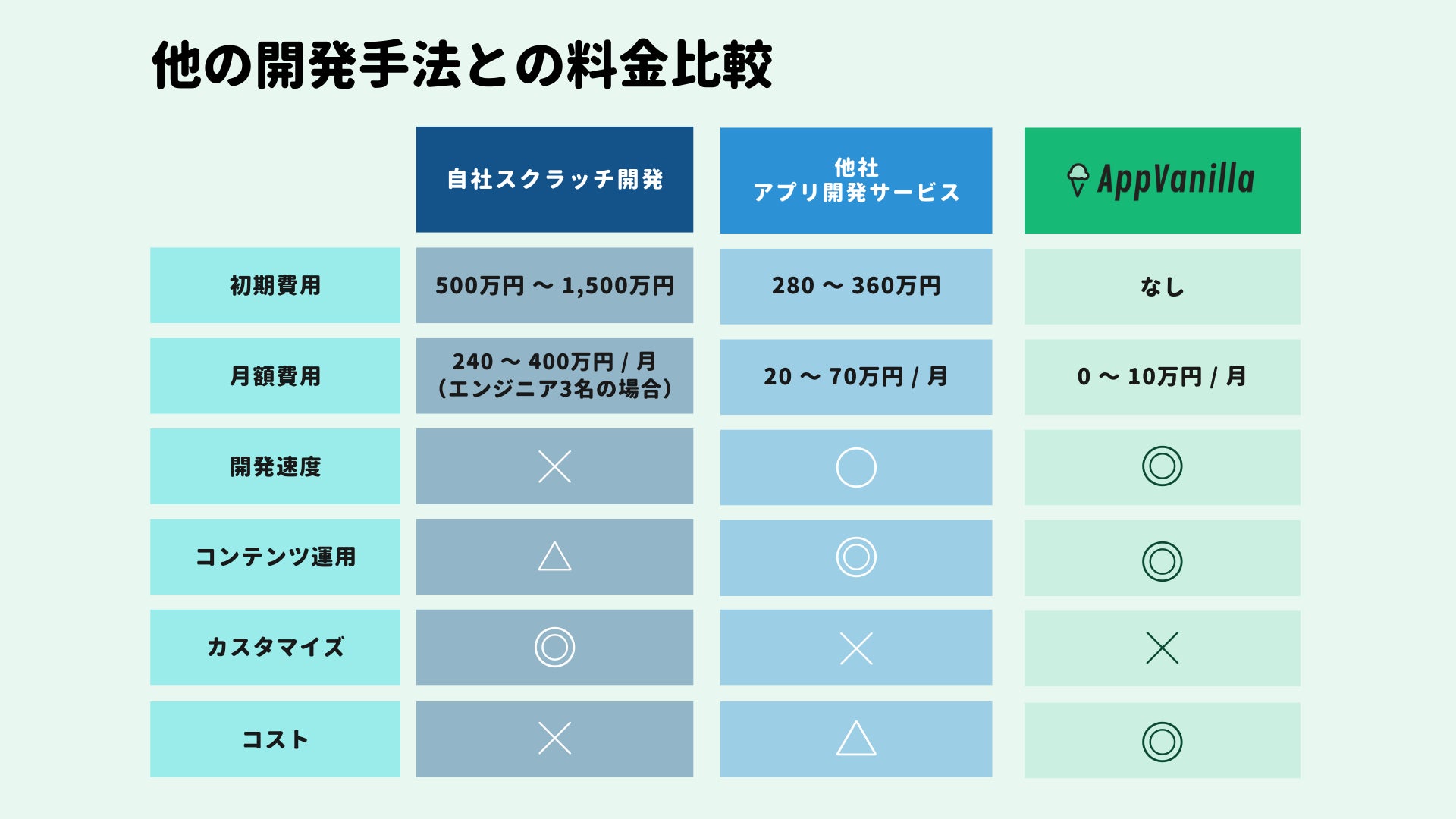 他の開発手法との料金比較

| | 自社スクラッチ開発 | 他社 アプリ開発サービス | AppVanilla |
|---|---|---|---|
| 初期費用 | 500万円 〜 1,500万円 | 280 〜 360万円 | なし |
| 月額費用 | 240 〜 400万円 / 月 (エンジニア3名の場合) | 20 〜 70万円 / 月 | 0 〜 10万円 / 月 |
| 開発速度 | × | ○ | ◎ |
| コンテンツ運用 | △ | ◎ | ◎ |
| カスタマイズ | ◎ | × | × |
| コスト | × | △ | ◎ |